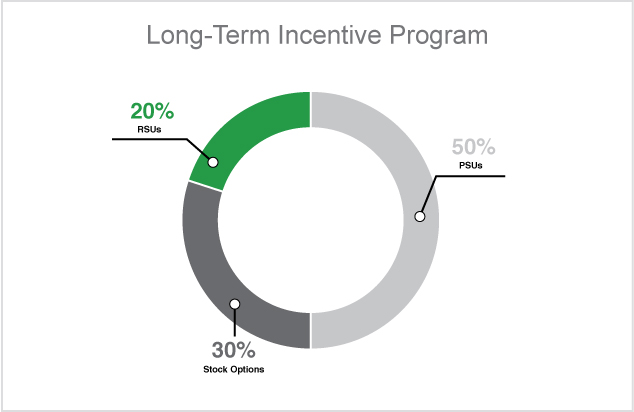 Long-Term Incentive Program

20%
RSUs

50%
PSUs

30%
Stock Options